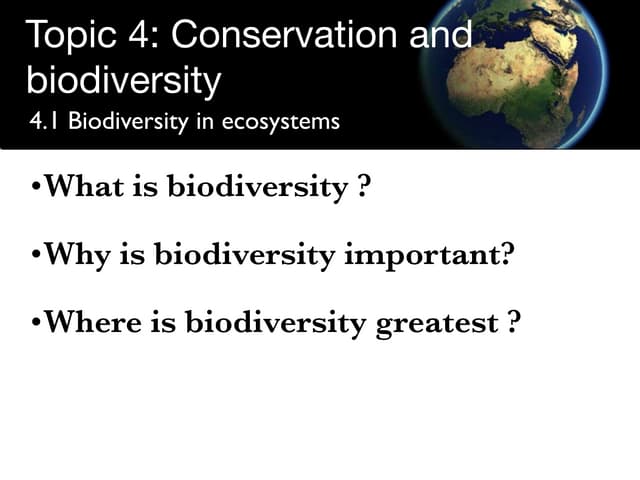 Topic 4: Conservation and biodiversity

4.1 Biodiversity in ecosystems

•What is biodiversity ?

•Why is biodiversity important?

•Where is biodiversity greatest ?